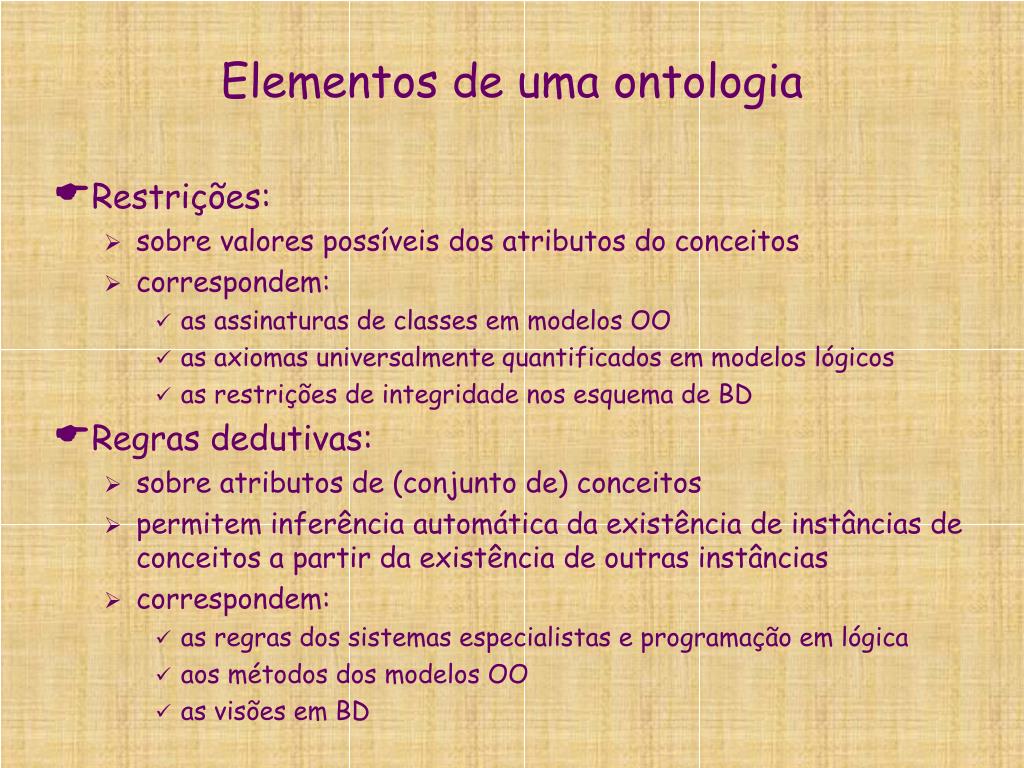 Elementos de uma ontologia

Restrições:
sobre valores possíveis dos atributos do conceitos
correspondem:
as assinaturas de classes em modelos OO
as axiomas universalmente quantificados em modelos lógicos
as restrições de integridade nos esquema de BD

Regras dedutivas:
sobre atributos de (conjunto de) conceitos
permitem inferência automática da existência de instâncias de conceitos a partir da existência de outras instâncias
correspondem:
as regras dos sistemas especialistas e programação em lógica
aos métodos dos modelos OO
as visões em BD